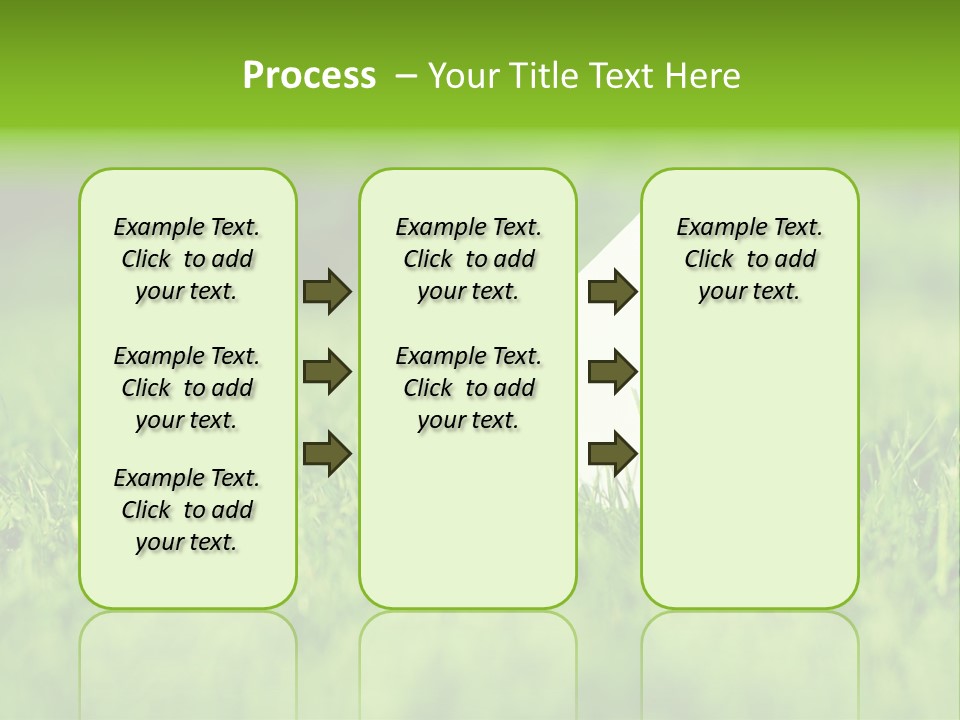 Process – Your Title Text Here

Example Text. Click to add your text.

Example Text. Click to add your text.

Example Text. Click to add your text.

Example Text. Click to add your text.

Example Text. Click to add your text.

Example Text. Click to add your text.